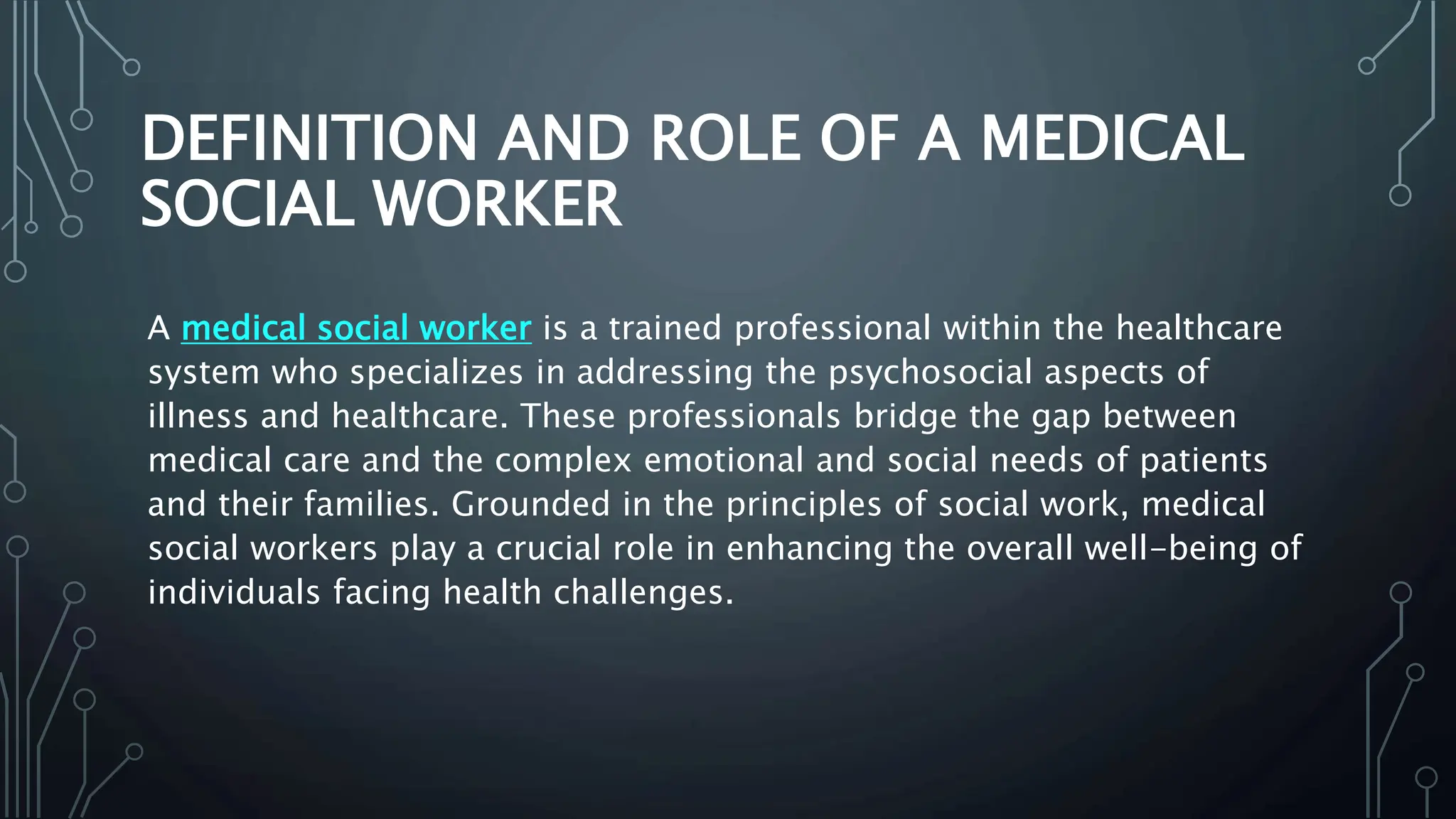 DEFINITION AND ROLE OF A MEDICAL SOCIAL WORKER

A medical social worker is a trained professional within the healthcare system who specializes in addressing the psychosocial aspects of illness and healthcare. These professionals bridge the gap between medical care and the complex emotional and social needs of patients and their families. Grounded in the principles of social work, medical social workers play a crucial role in enhancing the overall well-being of individuals facing health challenges.